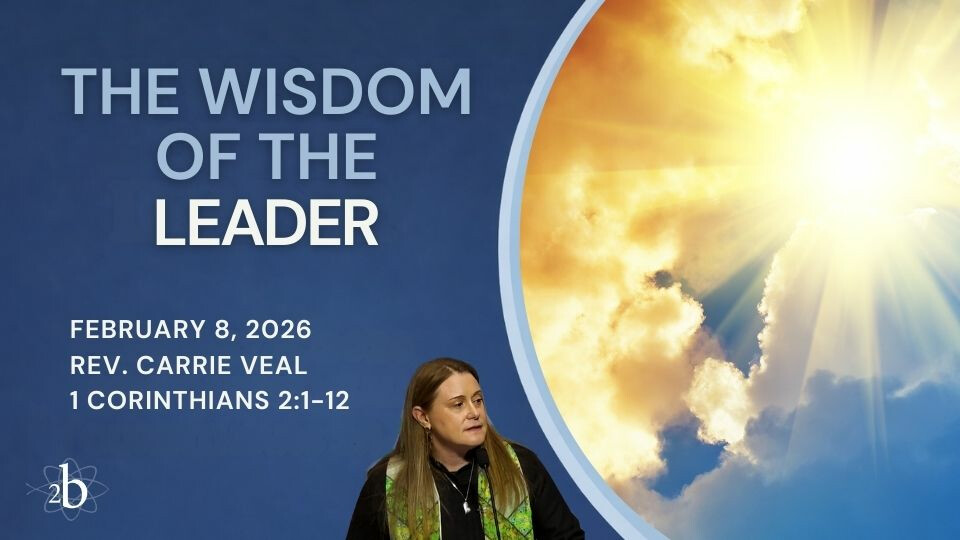 THE WISDOM OF THE LEADER

FEBRUARY 8, 2026
REV. CARRIE VEAL
1 CORINTHIANS 2:1-12

2b